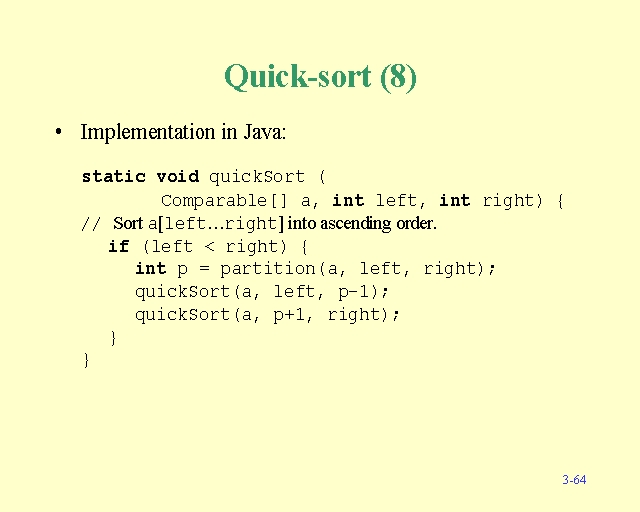 Quick-sort (8)

• Implementation in Java:

static void quickSort (
        Comparable[] a, int left, int right) {
// Sort a[left…right] into ascending order.
   if (left < right) {
      int p = partition(a, left, right);
      quickSort(a, left, p-1);
      quickSort(a, p+1, right);
   }
}

3-64